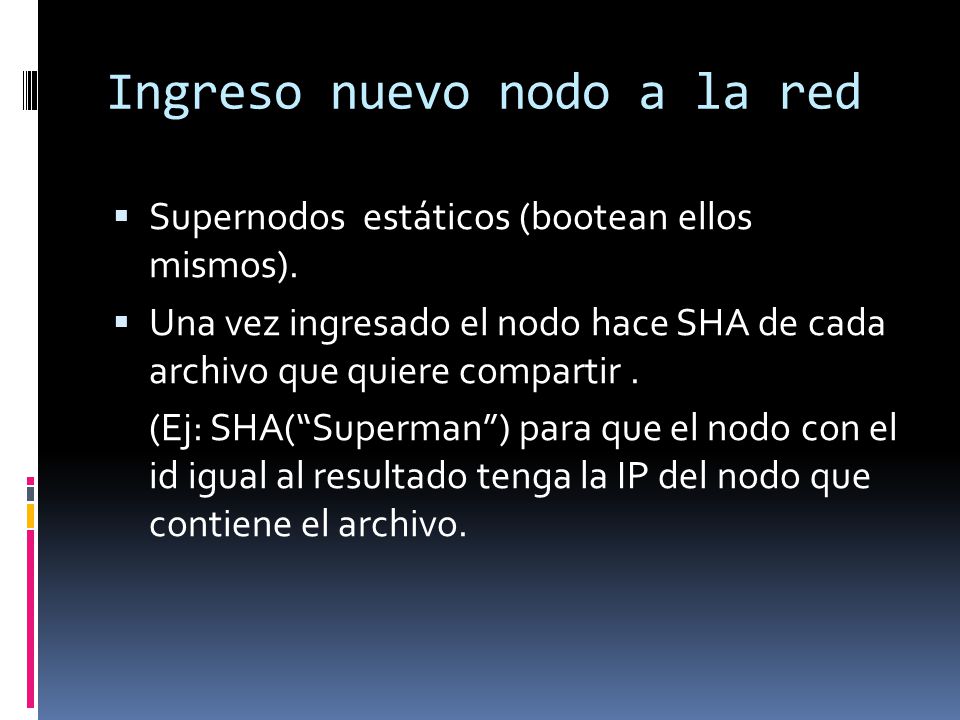 Ingreso nuevo nodo a la red

▪ Supernodos  estáticos (bootean ellos mismos).

▪ Una vez ingresado el nodo hace SHA de cada archivo que quiere compartir .

(Ej: SHA(“Superman”) para que el nodo con el id igual al resultado tenga la IP del nodo que contiene el archivo.